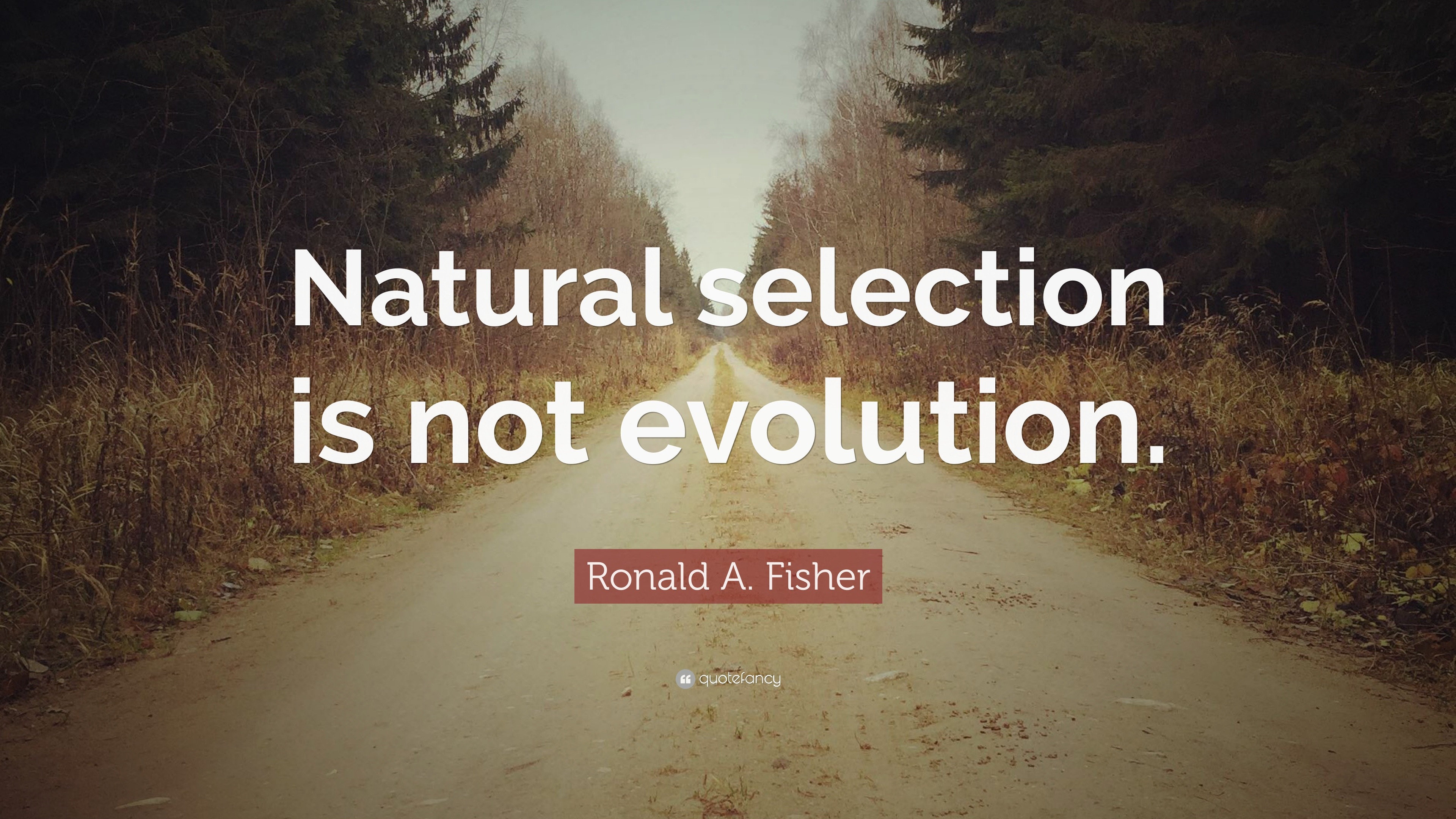 Natural selection is not evolution.

Ronald A. Fisher

quotefancy